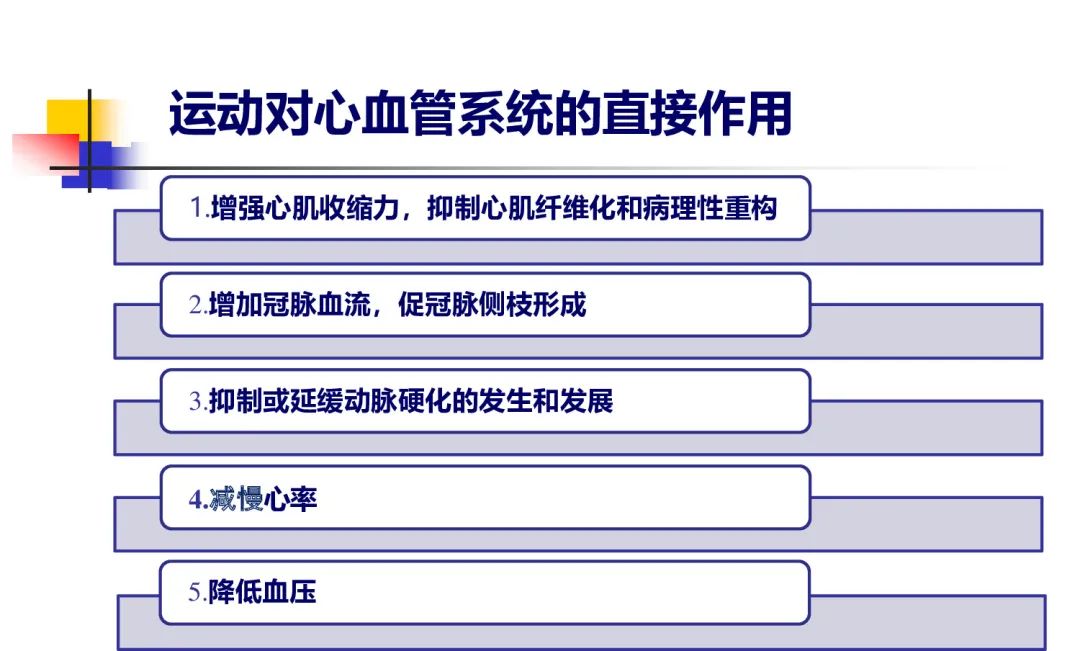 运动对心血管系统的直接作用

1.增强心肌收缩力，抑制心肌纤维化和病理性重构

2.增加冠脉血流，促冠脉侧枝形成

3.抑制或延缓动脉硬化的发生和发展

4.减慢心率

5.降低血压